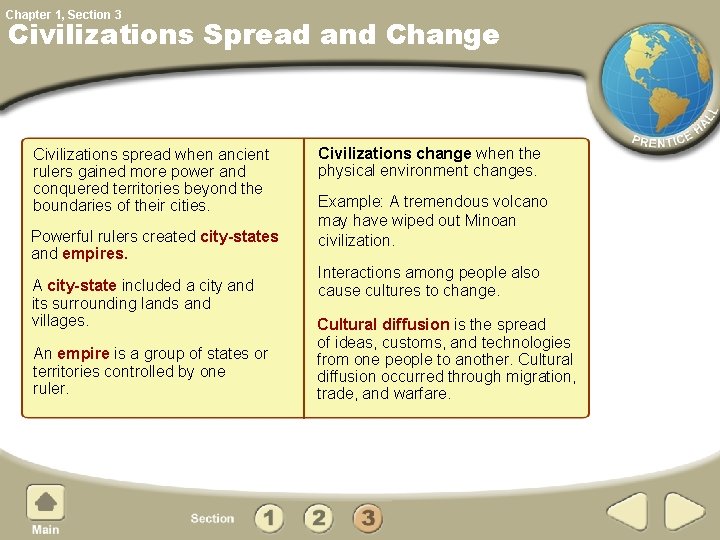 Chapter 1, Section 3
Civilizations Spread and Change

PRENTICE HALL

Civilizations spread when ancient rulers gained more power and conquered territories beyond the boundaries of their cities.

Powerful rulers created city-states and empires.

A city-state included a city and its surrounding lands and villages.

An empire is a group of states or territories controlled by one ruler.

Civilizations change when the physical environment changes.

Example: A tremendous volcano may have wiped out Minoan civilization.

Interactions among people also cause cultures to change.

Cultural diffusion is the spread of ideas, customs, and technologies from one people to another. Cultural diffusion occurred through migration, trade, and warfare.

Main

Section 1 2 3